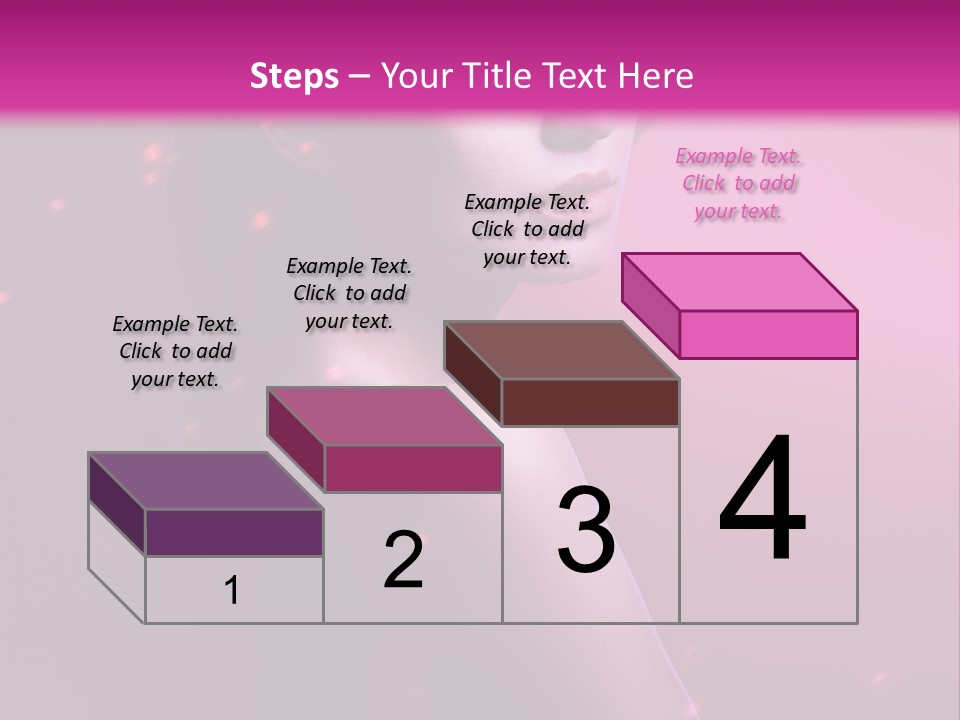 Steps – Your Title Text Here

Example Text. Click to add your text.

Example Text. Click to add your text.

Example Text. Click to add your text.

Example Text. Click to add your text.

1

2

3

4